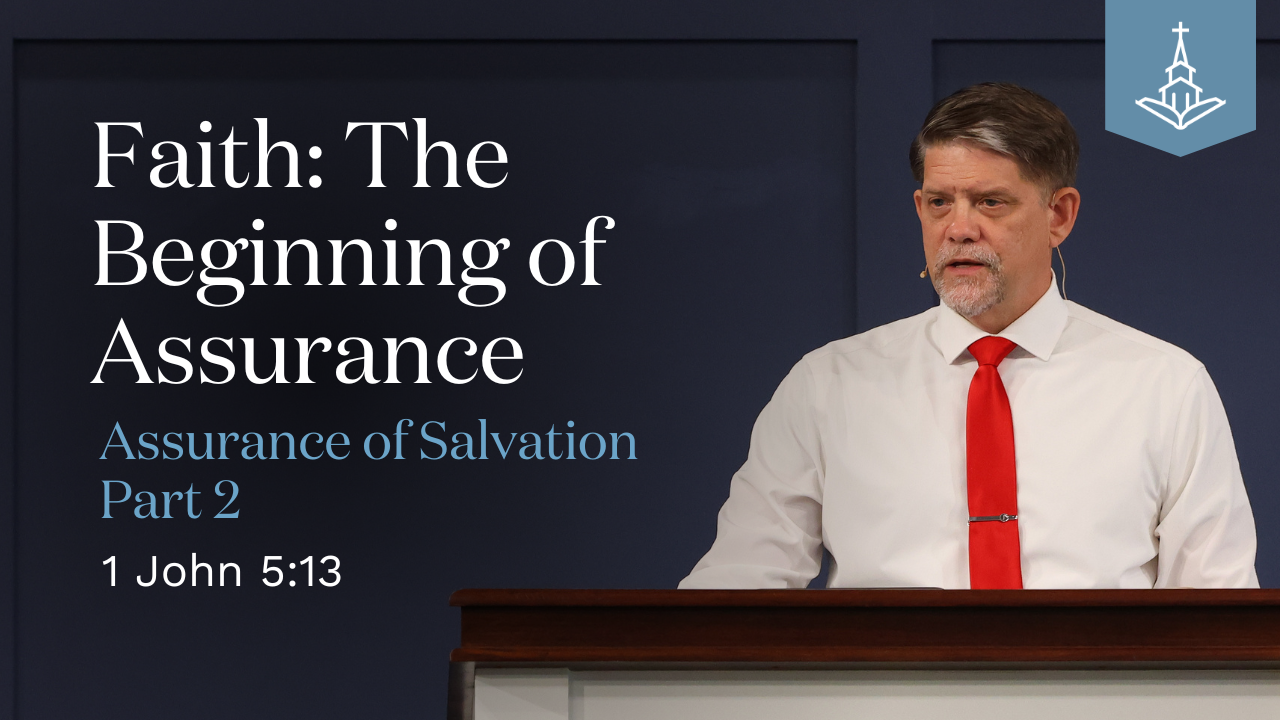 Faith: The Beginning of Assurance

Assurance of Salvation Part 2

1 John 5:13